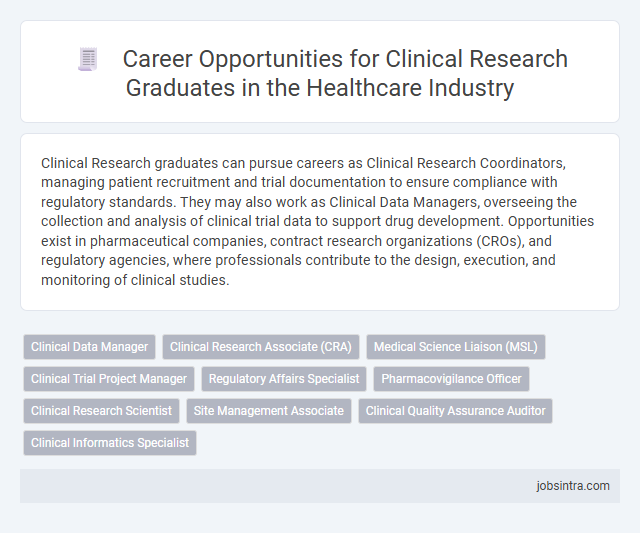 Career Opportunities for Clinical Research Graduates in the Healthcare Industry

Clinical Research graduates can pursue careers as Clinical Research Coordinators, managing patient recruitment and trial documentation to ensure compliance with regulatory standards. They may also work as Clinical Data Managers, overseeing the collection and analysis of clinical trial data to support drug development. Opportunities exist in pharmaceutical companies, contract research organizations (CROs), and regulatory agencies, where professionals contribute to the design, execution, and monitoring of clinical studies.

Clinical Data Manager
Clinical Research Associate (CRA)
Medical Science Liaison (MSL)
Clinical Trial Project Manager
Regulatory Affairs Specialist
Pharmacovigilance Officer
Clinical Research Scientist
Site Management Associate
Clinical Quality Assurance Auditor
Clinical Informatics Specialist

jobsintra.com